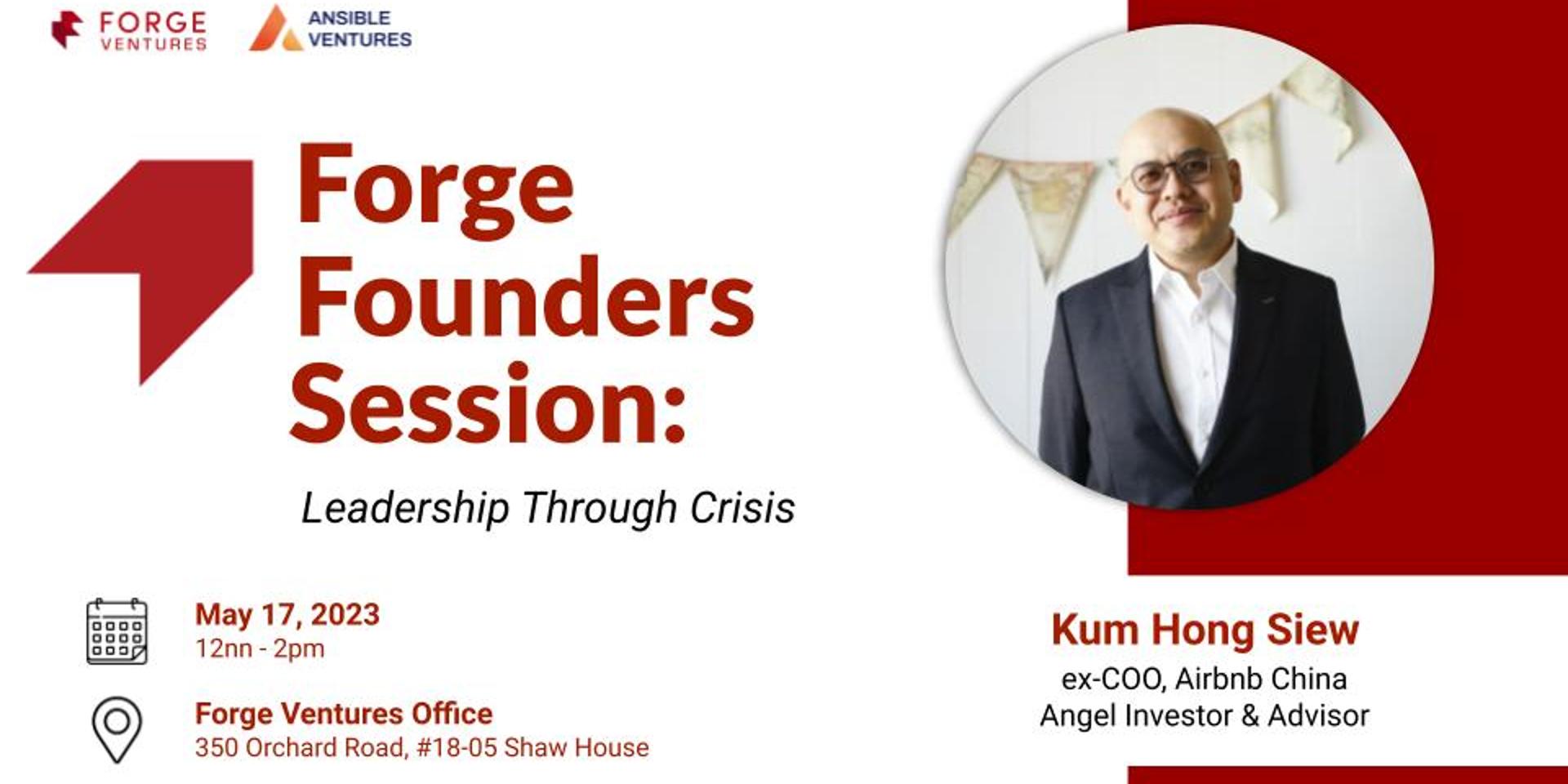 FORGE VENTURES

ANSIBLE VENTURES

Forge Founders Session:

Leadership Through Crisis

May 17, 2023
12nn - 2pm

Forge Ventures Office
350 Orchard Road, #18-05 Shaw House

Kum Hong Siew
ex-COO, Airbnb China
Angel Investor & Advisor